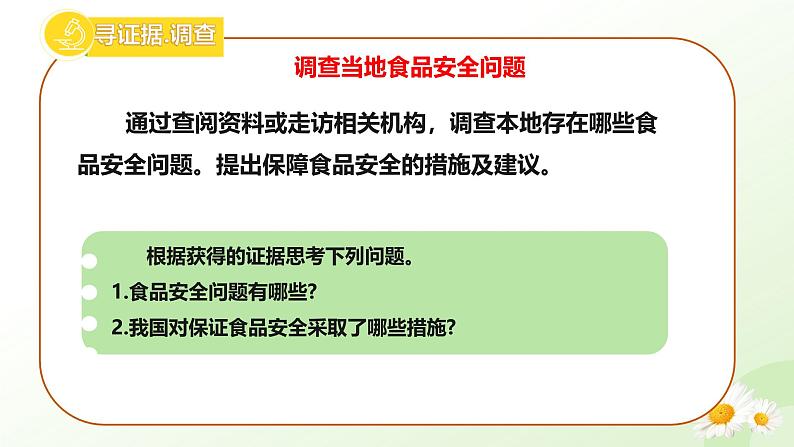 寻证据.调查

调查当地食品安全问题

通过查阅资料或走访相关机构，调查本地存在哪些食品安全问题。提出保障食品安全的措施及建议。

根据获得的证据思考下列问题。
1.食品安全问题有哪些?
2.我国对保证食品安全采取了哪些措施?